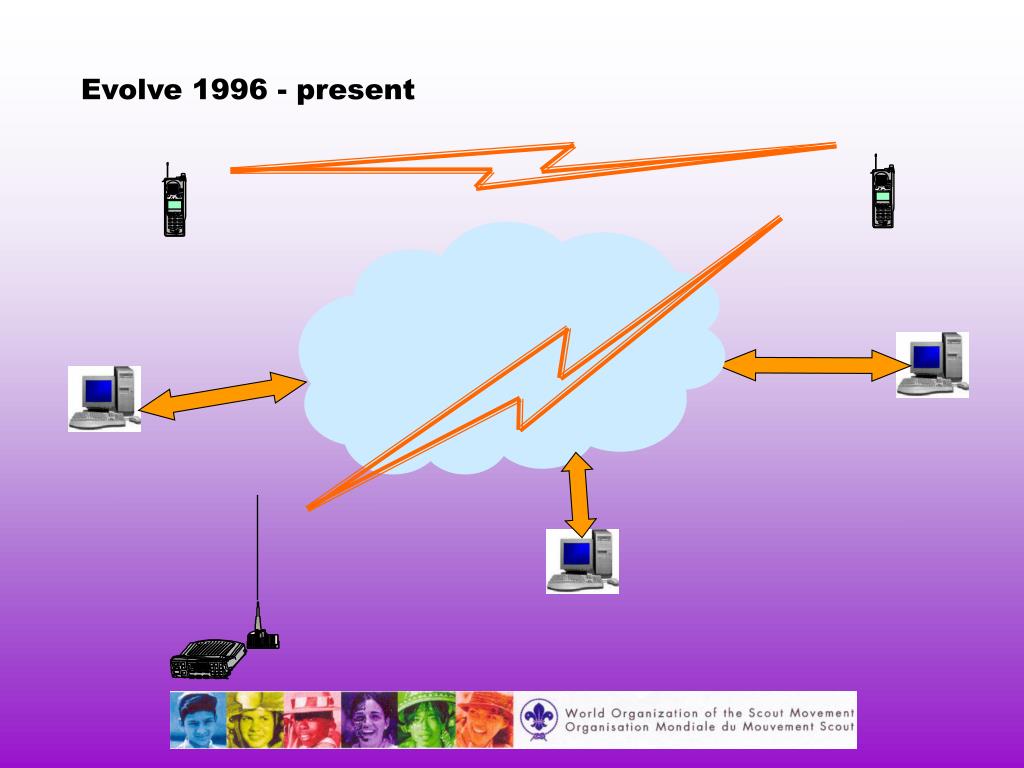 Evolve 1996 - present

World Organization of the Scout Movement
Organisation Mondiale du Mouvement Scout